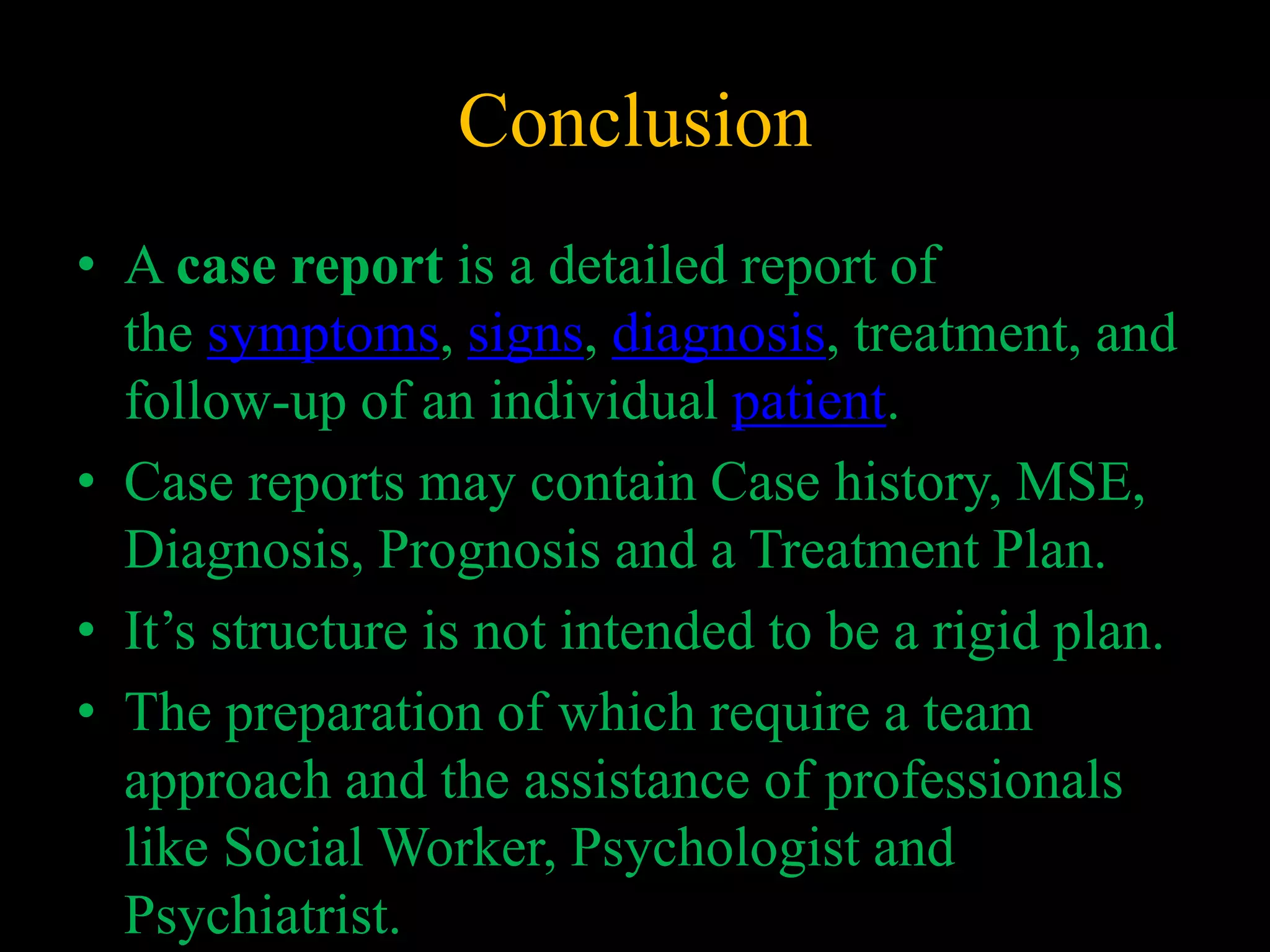 Conclusion

• A case report is a detailed report of the symptoms, signs, diagnosis, treatment, and follow-up of an individual patient.

• Case reports may contain Case history, MSE, Diagnosis, Prognosis and a Treatment Plan.

• It’s structure is not intended to be a rigid plan.

• The preparation of which require a team approach and the assistance of professionals like Social Worker, Psychologist and Psychiatrist.